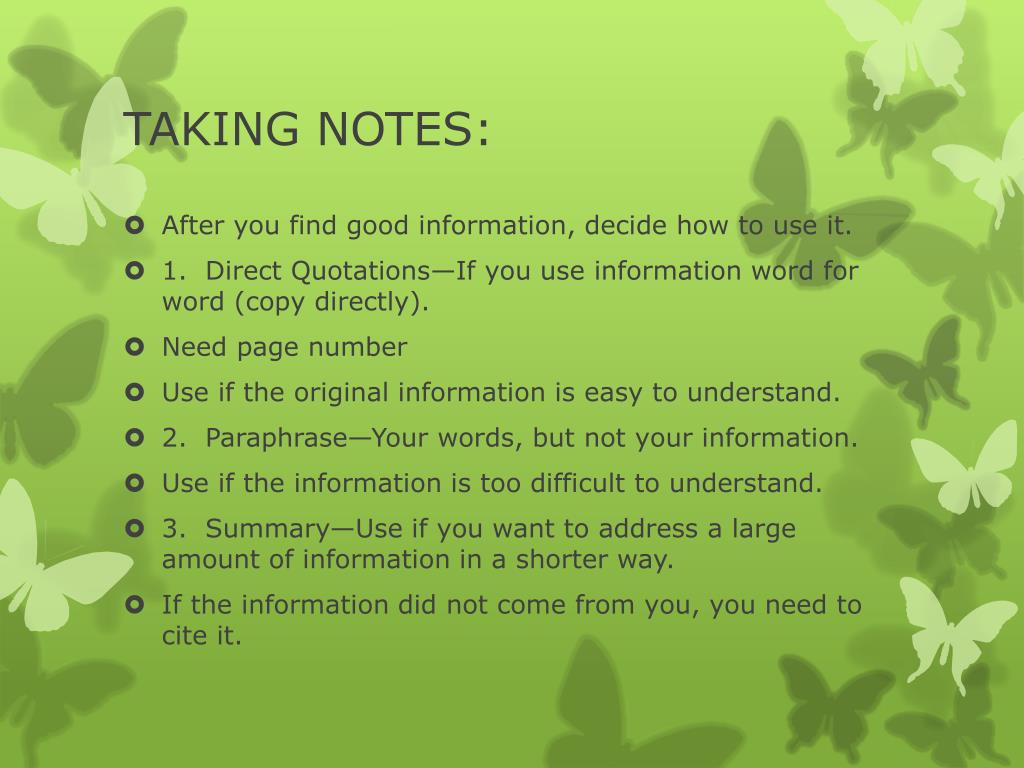 TAKING NOTES:

After you find good information, decide how to use it.

1. Direct Quotations—If you use information word for word (copy directly).

Need page number

Use if the original information is easy to understand.

2. Paraphrase—Your words, but not your information.

Use if the information is too difficult to understand.

3. Summary—Use if you want to address a large amount of information in a shorter way.

If the information did not come from you, you need to cite it.